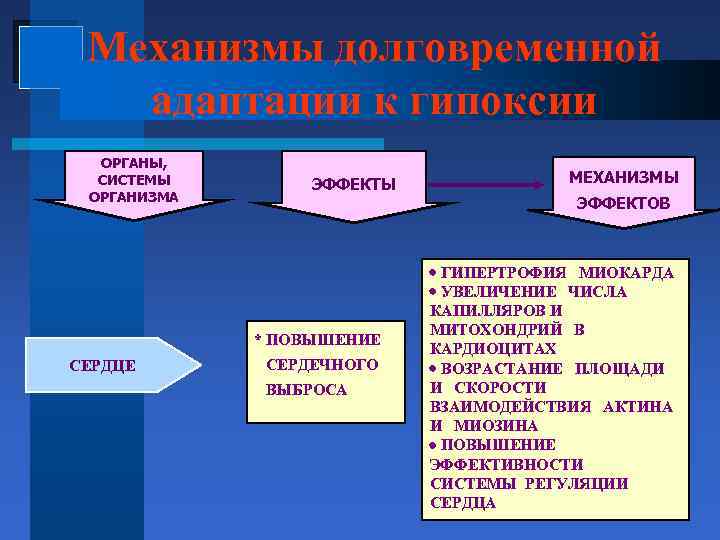 Механизмы долговременной адаптации к гипоксии

ОРГАНЫ, СИСТЕМЫ ОРГАНИЗМА

ЭФФЕКТЫ

МЕХАНИЗМЫ ЭФФЕКТОВ

СЕРДЦЕ

* ПОВЫШЕНИЕ СЕРДЕЧНОГО ВЫБРОСА

• ГИПЕРТРОФИЯ МИОКАРДА
• УВЕЛИЧЕНИЕ ЧИСЛА КАПИЛЛЯРОВ И МИТОХОНДРИЙ В КАРДИОЦИТАХ
• ВОЗРАСТАНИЕ ПЛОЩАДИ И СКОРОСТИ ВЗАИМОДЕЙСТВИЯ АКТИНА И МИОЗИНА
• ПОВЫШЕНИЕ ЭФФЕКТИВНОСТИ СИСТЕМЫ РЕГУЛЯЦИИ СЕРДЦА